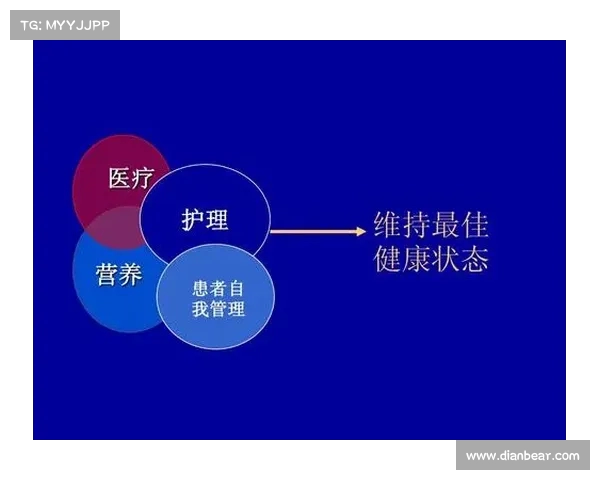 TG: MYYJJPP

医疗

护理

营养

患者自我管理

维持最佳健康状态

www.dianbear.com